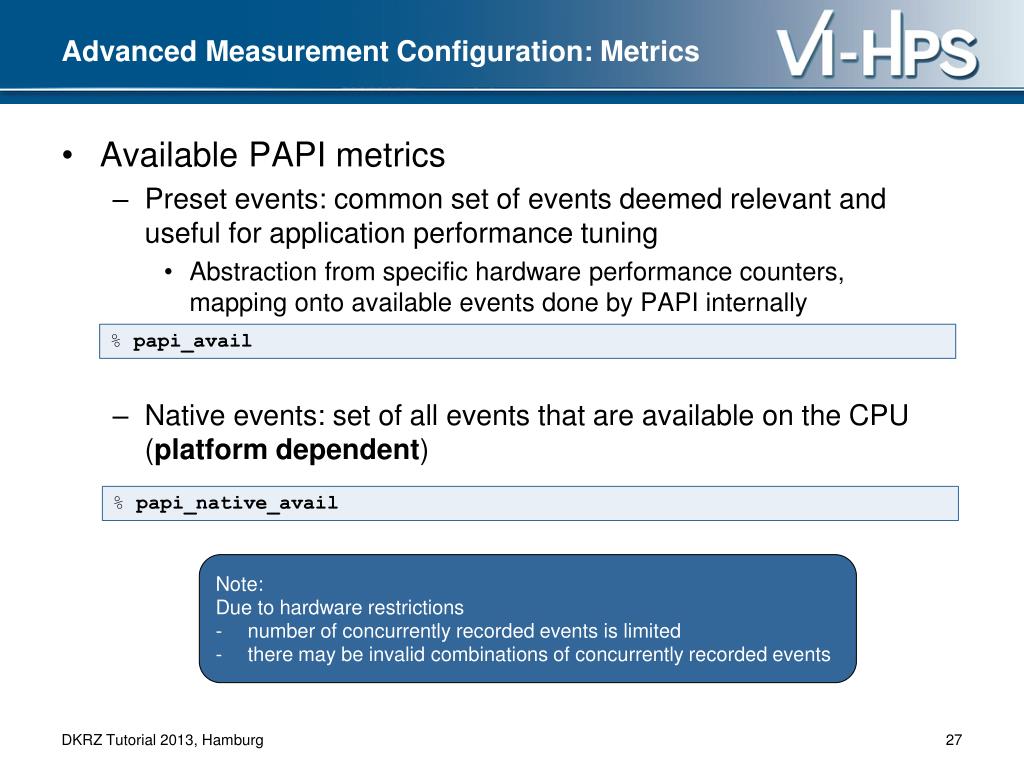 Advanced Measurement Configuration: Metrics

VI-HPS

• Available PAPI metrics
– Preset events: common set of events deemed relevant and useful for application performance tuning
• Abstraction from specific hardware performance counters, mapping onto available events done by PAPI internally

% papi_avail

– Native events: set of all events that are available on the CPU (platform dependent)

% papi_native_avail

Note:
Due to hardware restrictions
- number of concurrently recorded events is limited
- there may be invalid combinations of concurrently recorded events

DKRZ Tutorial 2013, Hamburg

27